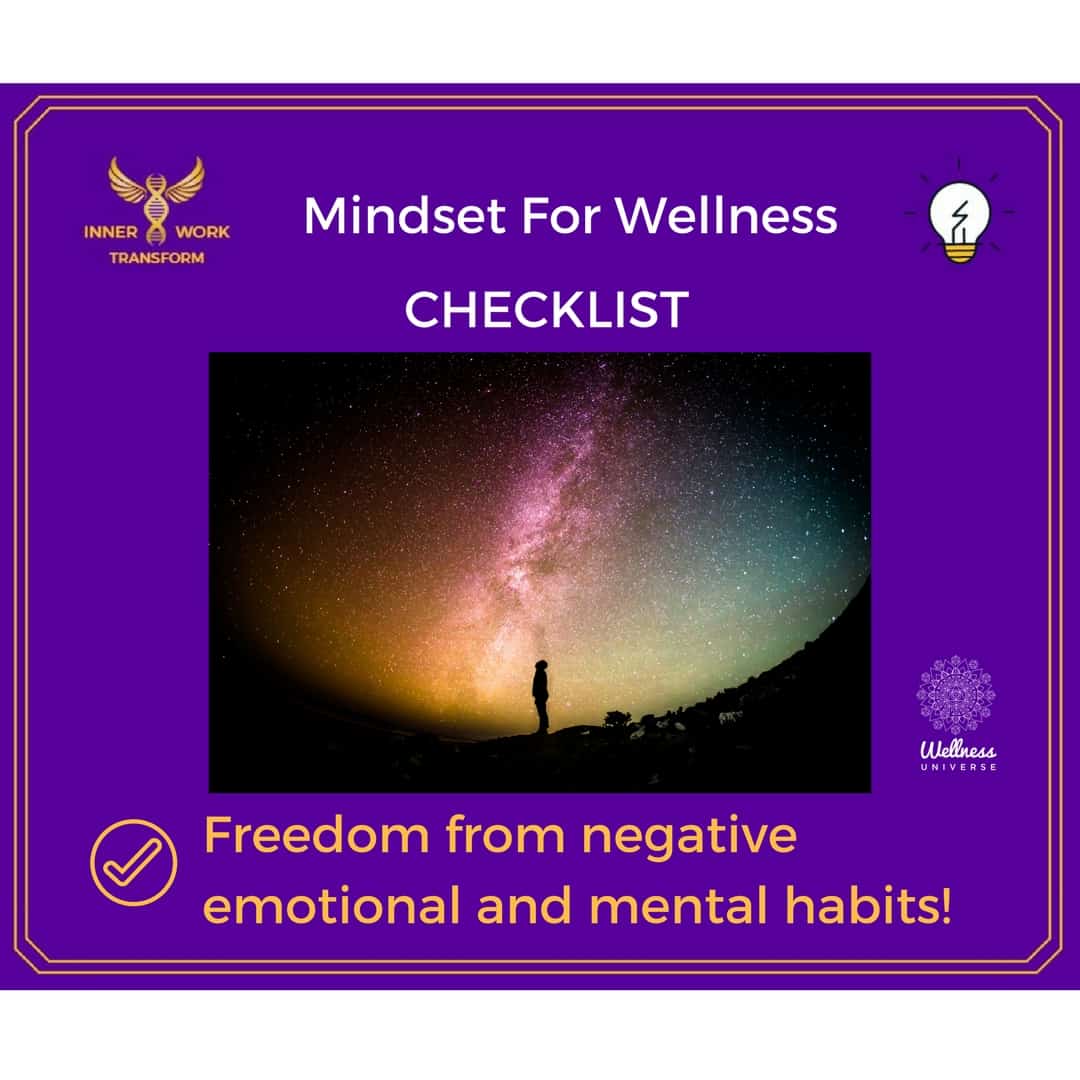 INNER WORK
TRANSFORM

Mindset For Wellness

CHECKLIST

Wellness
UNIVERSE

Freedom from negative emotional and mental habits!